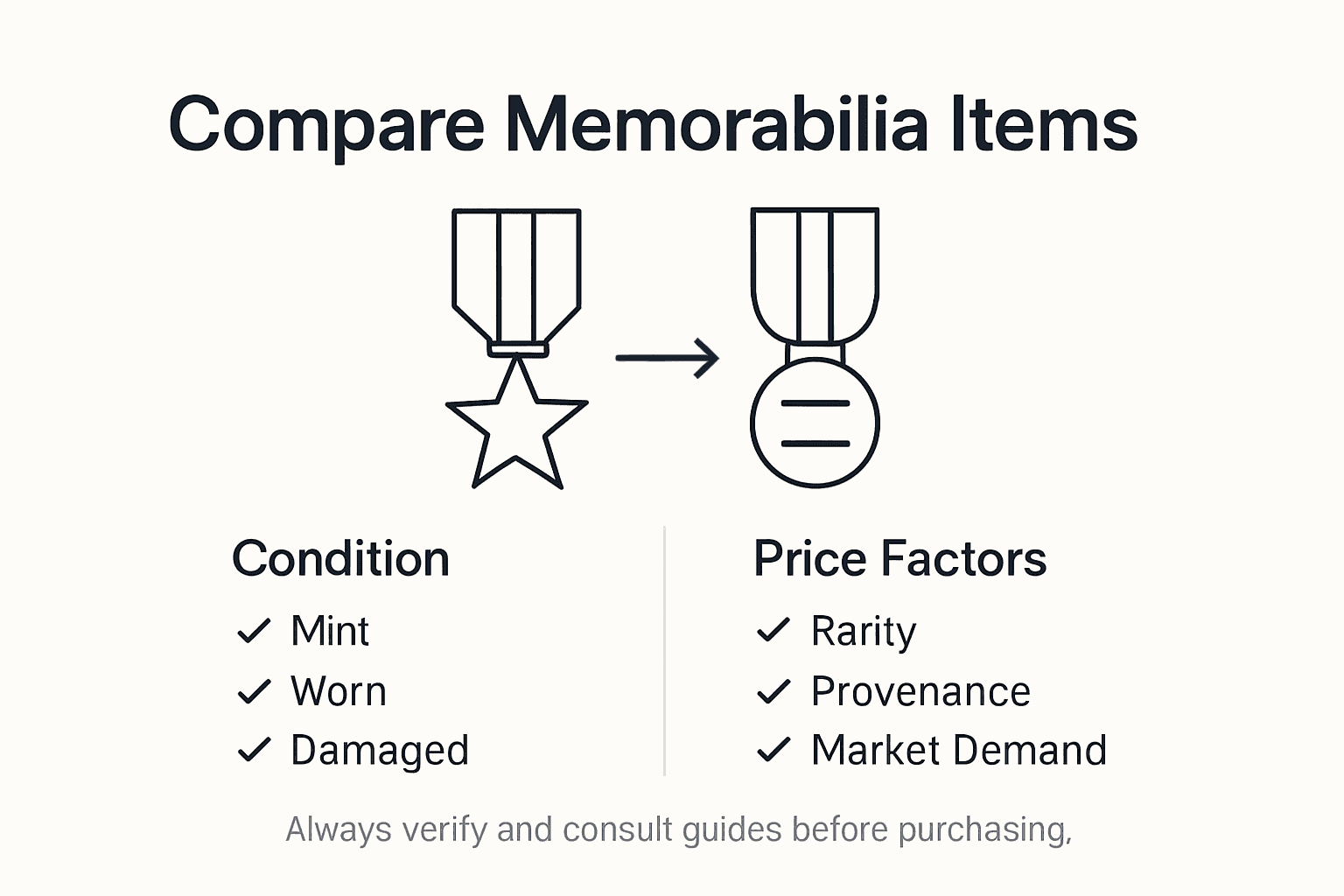 Compare Memorabilia Items

Condition

✓ Mint
✓ Worn
✓ Damaged

Price Factors

✓ Rarity
✓ Provenance
✓ Market Demand

Always verify and consult guides before purchasing,